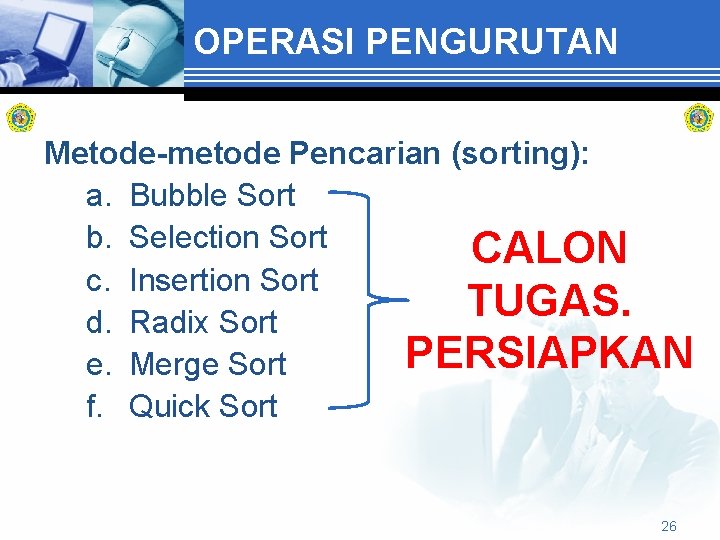 OPERASI PENGURUTAN

Metode-metode Pencarian (sorting):
a. Bubble Sort
b. Selection Sort
c. Insertion Sort
d. Radix Sort
e. Merge Sort
f. Quick Sort

CALON TUGAS. PERSIAPKAN

26